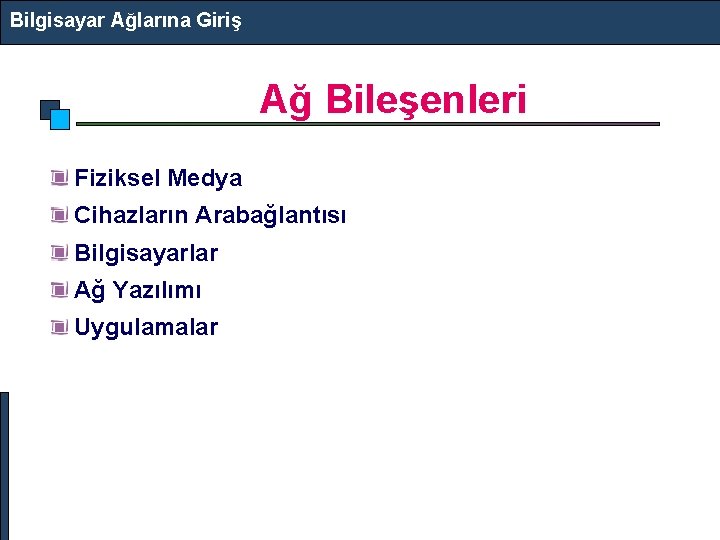 Bilgisayar Ağlarına Giriş

Ağ Bileşenleri

Fiziksel Medya
Cihazların Arabağlantısı
Bilgisayarlar
Ağ Yazılımı
Uygulamalar